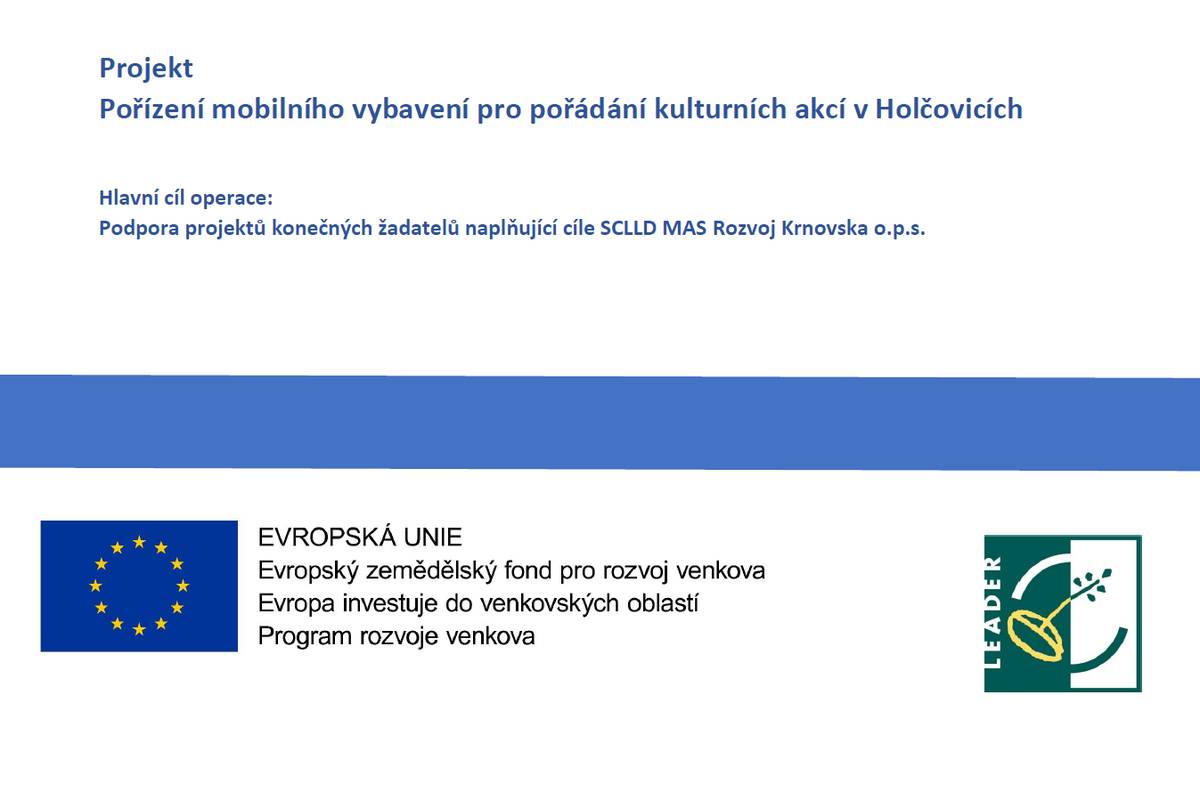 Projekt
Pořízení mobilního vybavení pro pořádání kulturních akcí v Holčovicích

Hlavní cíl operace:
Podpora projektů konečných žadatelů naplňující cíle SCLLD MAS Rozvoj Krnovska o.p.s.

EVROPSKÁ UNIE
Evropský zemědělský fond pro rozvoj venkova
Evropa investuje do venkovských oblastí
Program rozvoje venkova

LEADER